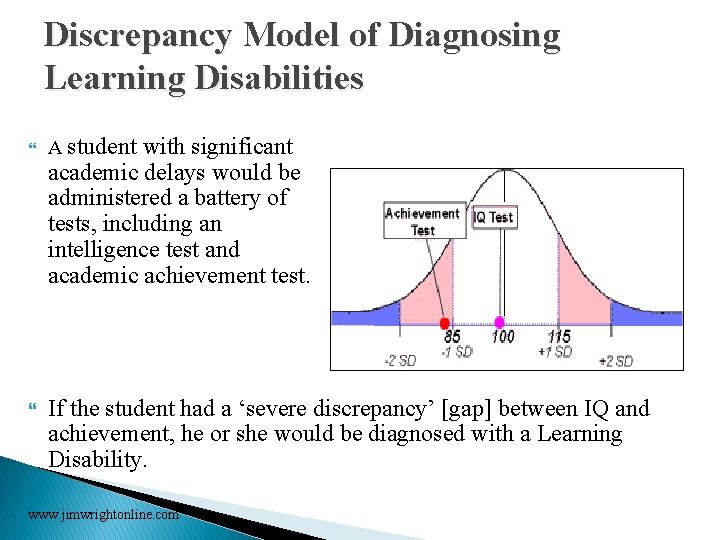 Discrepancy Model of Diagnosing Learning Disabilities

A student with significant academic delays would be administered a battery of tests, including an intelligence test and academic achievement test.

Achievement Test

IQ Test

85
-1 SD

100

115
+1 SD

-2 SD

+2 SD

If the student had a 'severe discrepancy' [gap] between IQ and achievement, he or she would be diagnosed with a Learning Disability.

www.jimwrightonline.com